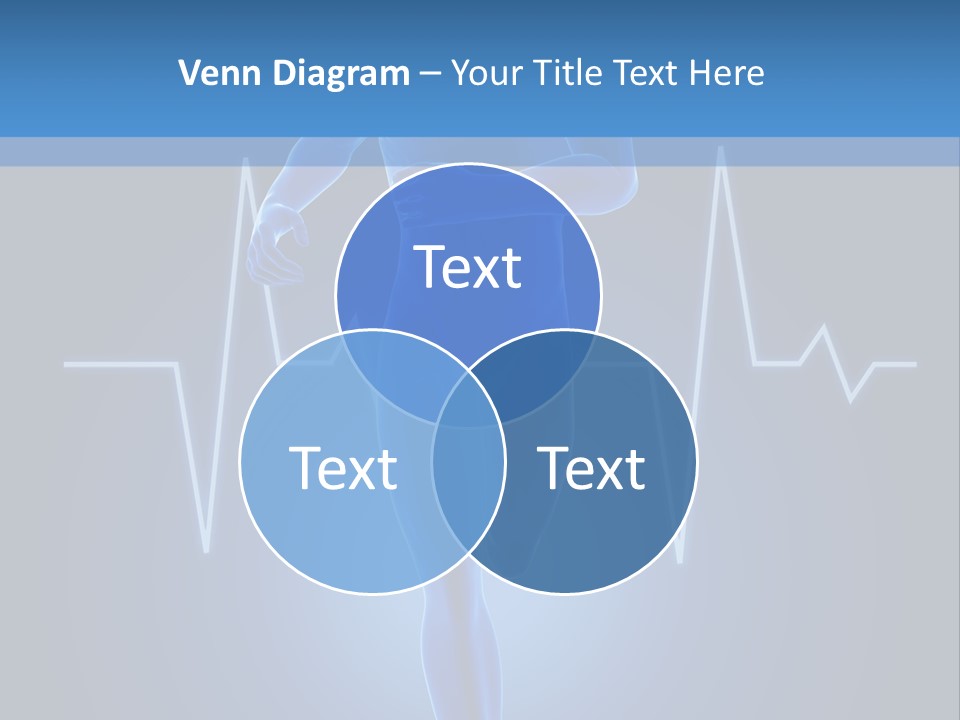 Venn Diagram – Your Title Text Here

Text

Text

Text